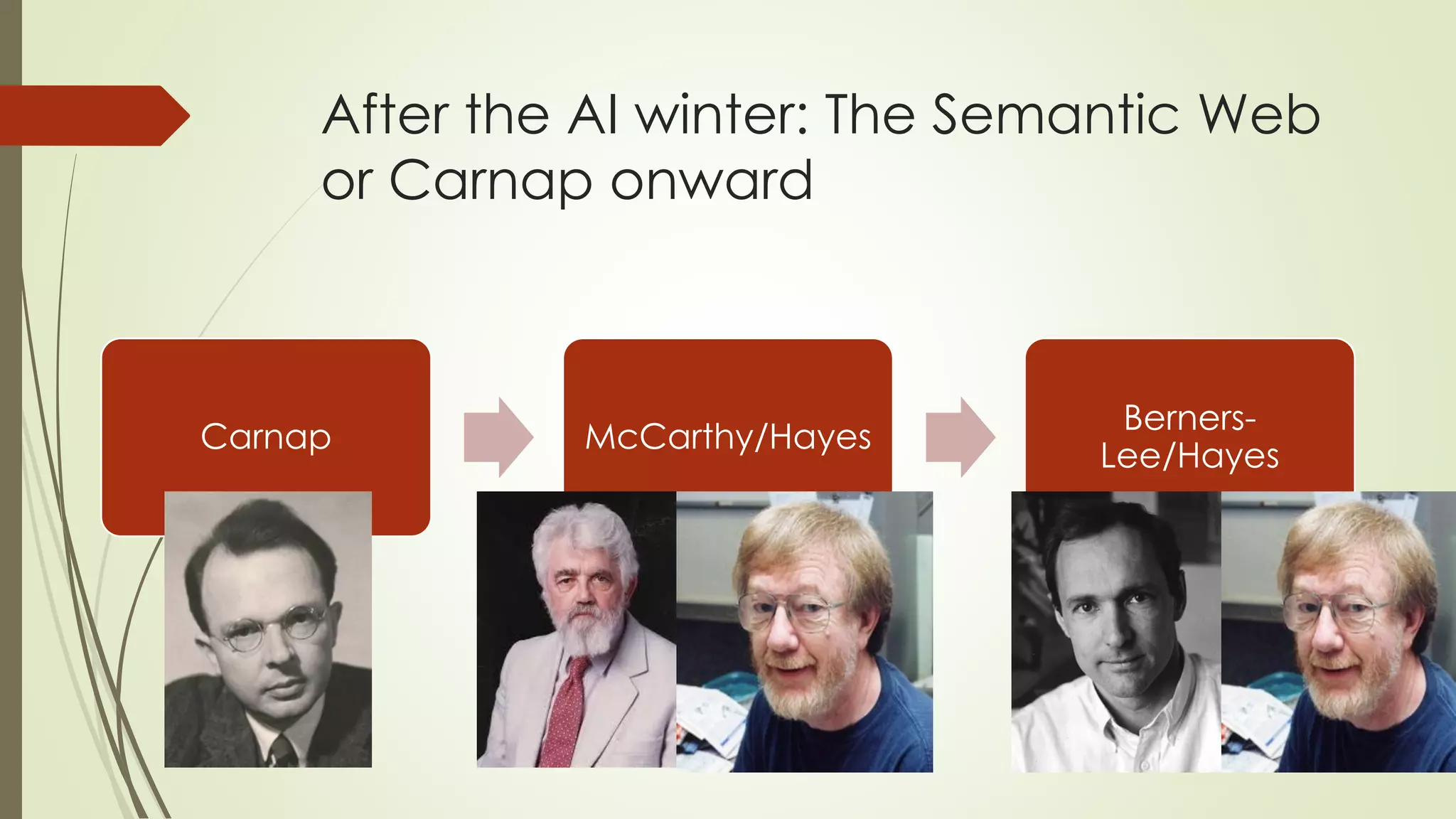 After the AI winter: The Semantic Web or Carnap onward

Carnap

McCarthy/Hayes

Berners-Lee/Hayes